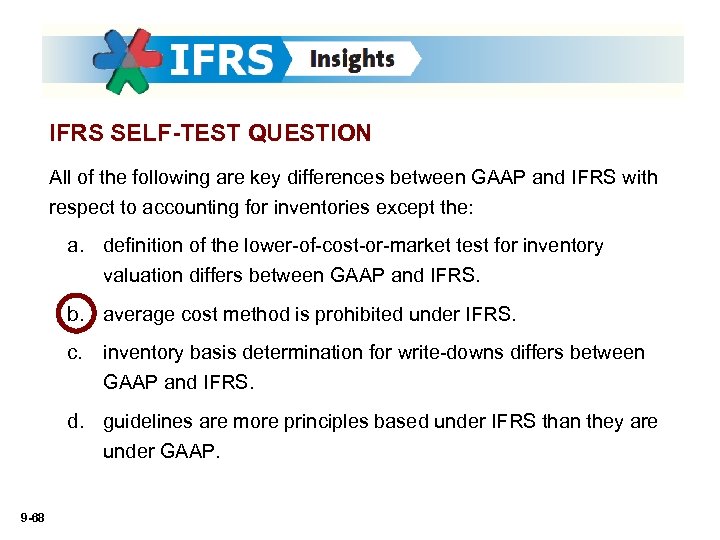 IFRS Insights

IFRS SELF-TEST QUESTION

All of the following are key differences between GAAP and IFRS with respect to accounting for inventories except the:

a. definition of the lower-of-cost-or-market test for inventory valuation differs between GAAP and IFRS.

b. average cost method is prohibited under IFRS.

c. inventory basis determination for write-downs differs between GAAP and IFRS.

d. guidelines are more principles based under IFRS than they are under GAAP.

9-68